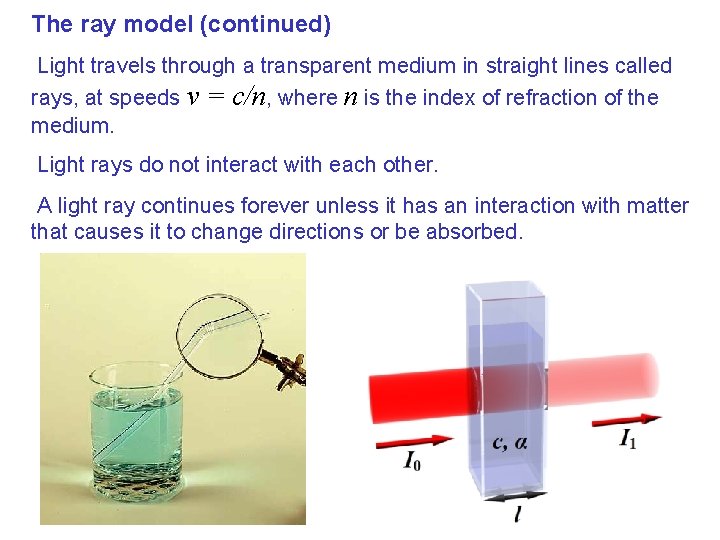 The ray model (continued)

Light travels through a transparent medium in straight lines called rays, at speeds $v = c/n$, where $n$ is the index of refraction of the medium.

Light rays do not interact with each other.

A light ray continues forever unless it has an interaction with matter that causes it to change directions or be absorbed.

$I_0$

$c, \alpha$

$I_1$

$l$